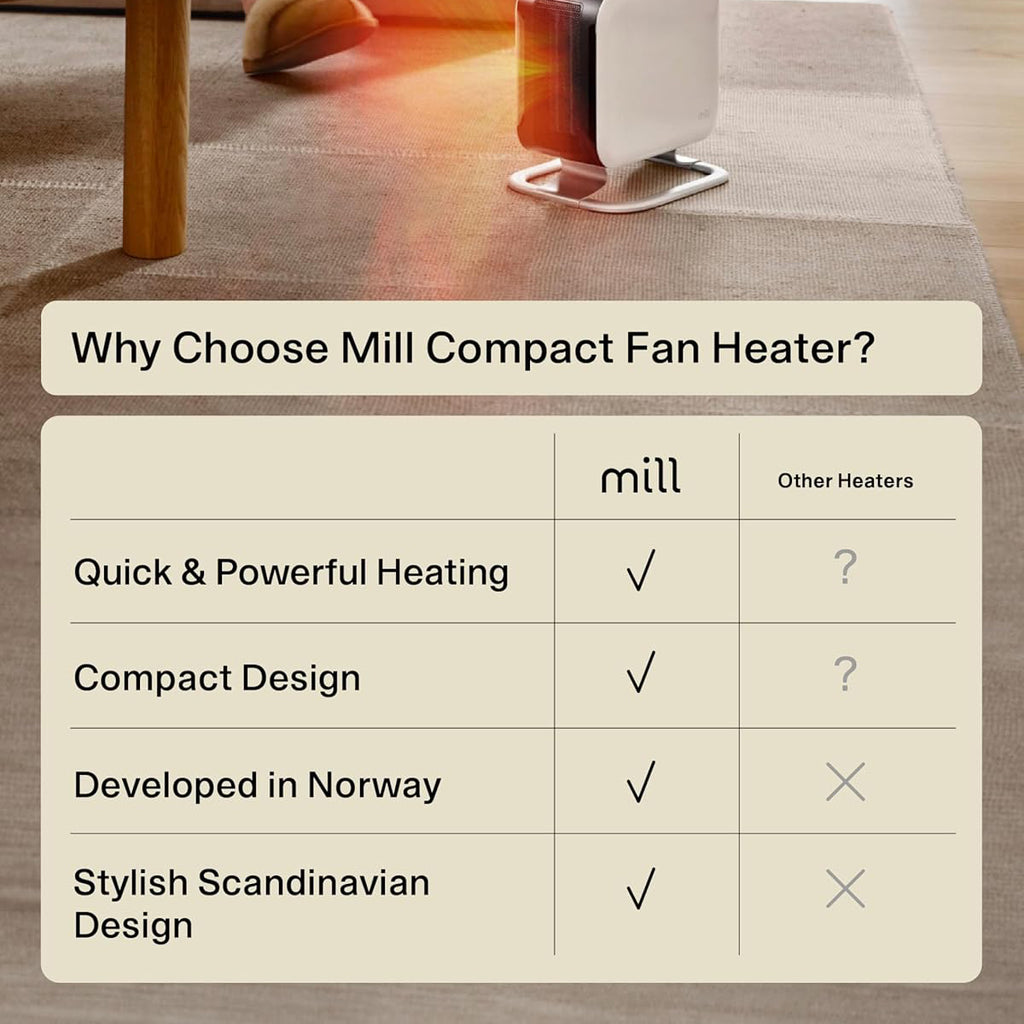 mill

Why Choose Mill Compact Fan Heater?

| | mill | Other Heaters |
|---|---|---|
| Quick & Powerful Heating | ✓ | ? |
| Compact Design | ✓ | ? |
| Developed in Norway | ✓ | ✕ |
| Stylish Scandinavian Design | ✓ | ✕ |